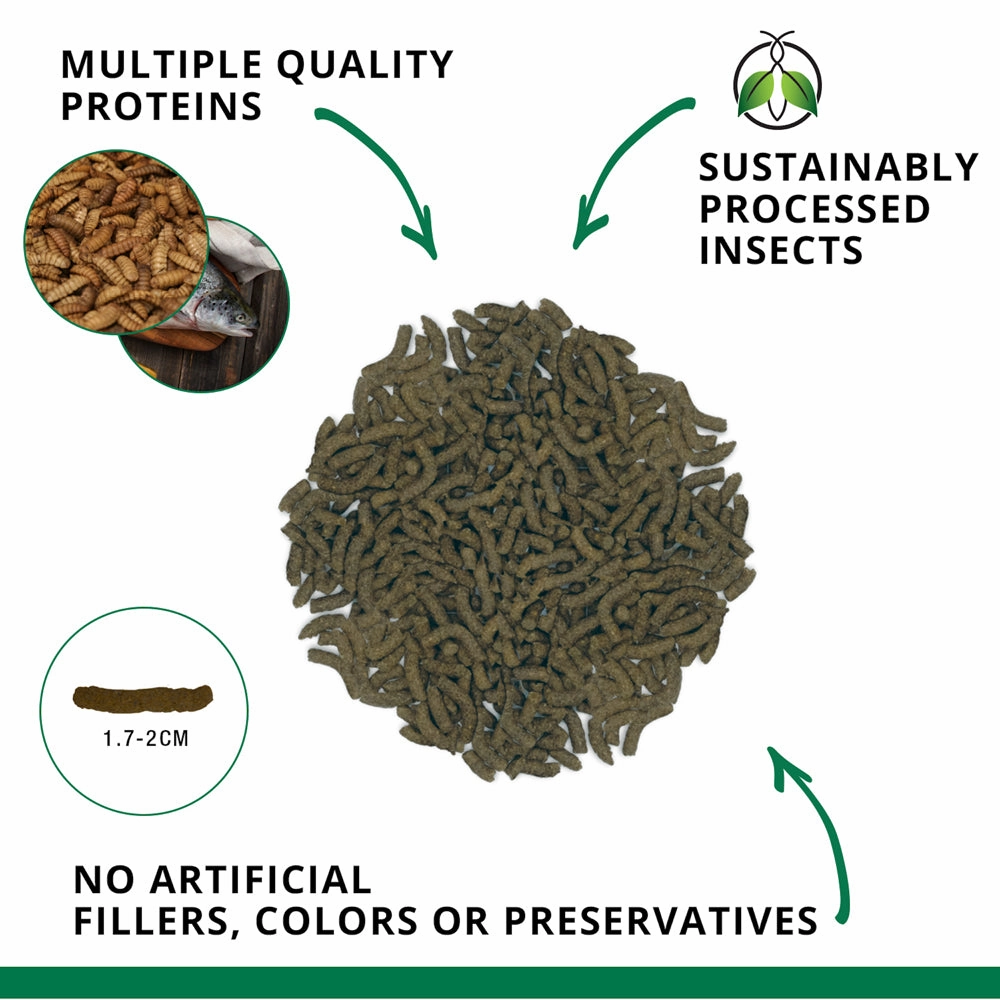 MULTIPLE QUALITY PROTEINS

SUSTAINABLY PROCESSED INSECTS

1.7-2CM

NO ARTIFICIAL FILLERS, COLORS OR PRESERVATIVES